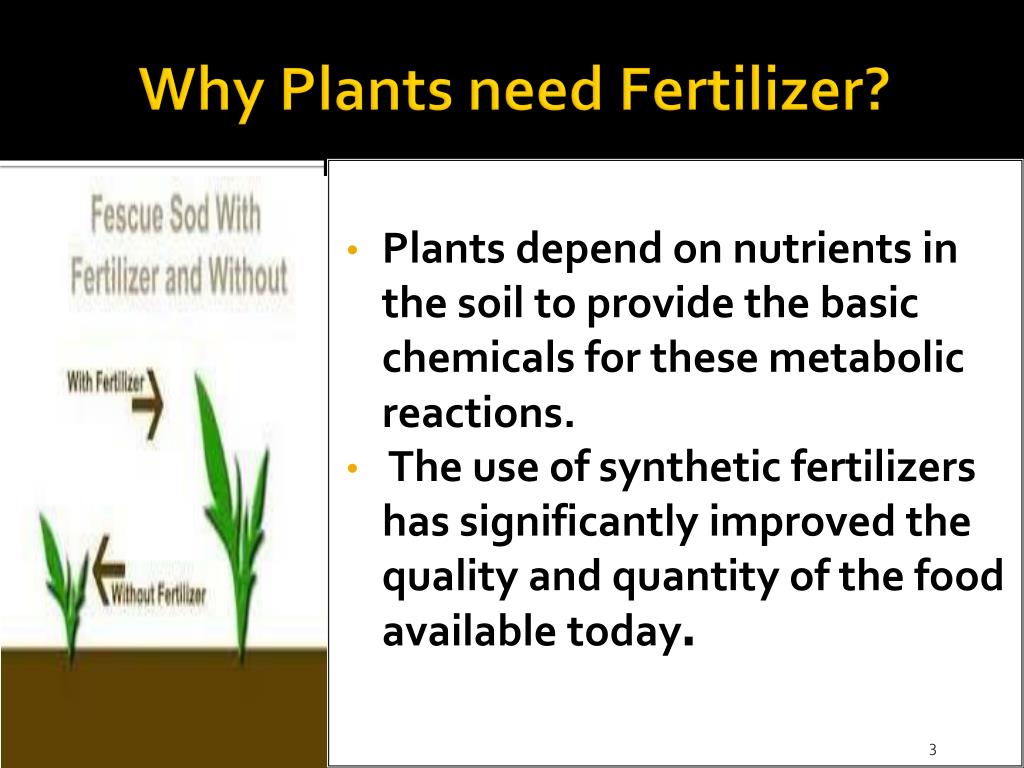 Why Plants need Fertilizer?

Fescue Sod With Fertilizer and Without

With Fertilizer

Without Fertilizer

• Plants depend on nutrients in the soil to provide the basic chemicals for these metabolic reactions.
• The use of synthetic fertilizers has significantly improved the quality and quantity of the food available today.

3